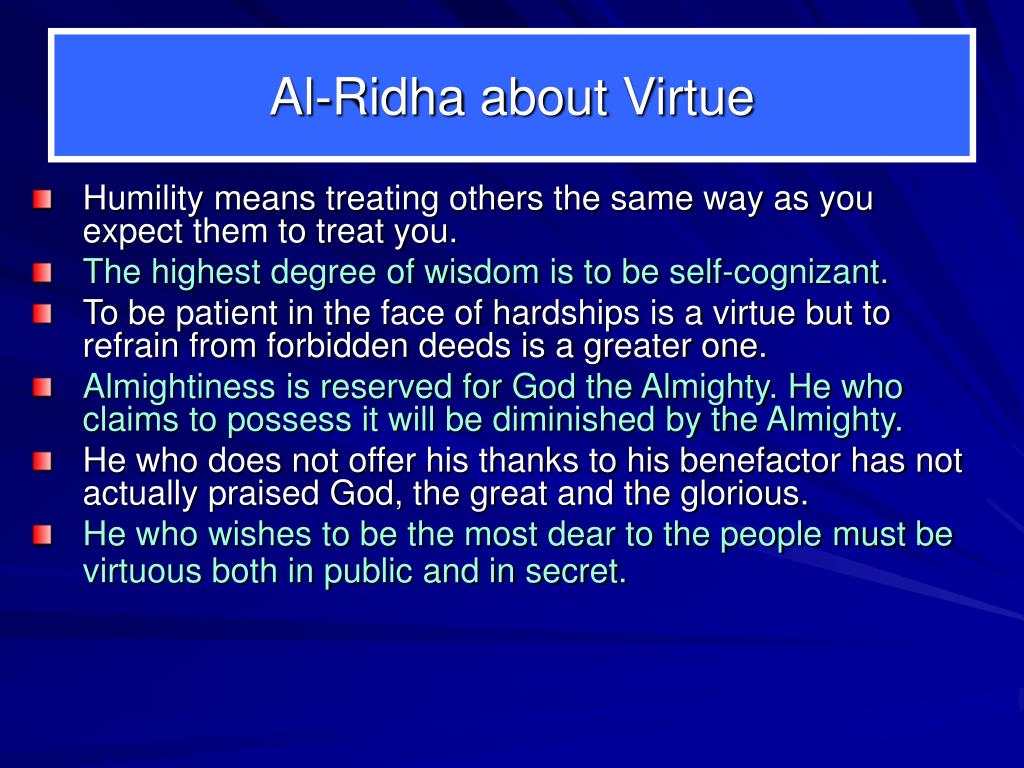 Al-Ridha about Virtue

Humility means treating others the same way as you expect them to treat you.

The highest degree of wisdom is to be self-cognizant.

To be patient in the face of hardships is a virtue but to refrain from forbidden deeds is a greater one.

Almightiness is reserved for God the Almighty. He who claims to possess it will be diminished by the Almighty.

He who does not offer his thanks to his benefactor has not actually praised God, the great and the glorious.

He who wishes to be the most dear to the people must be virtuous both in public and in secret.